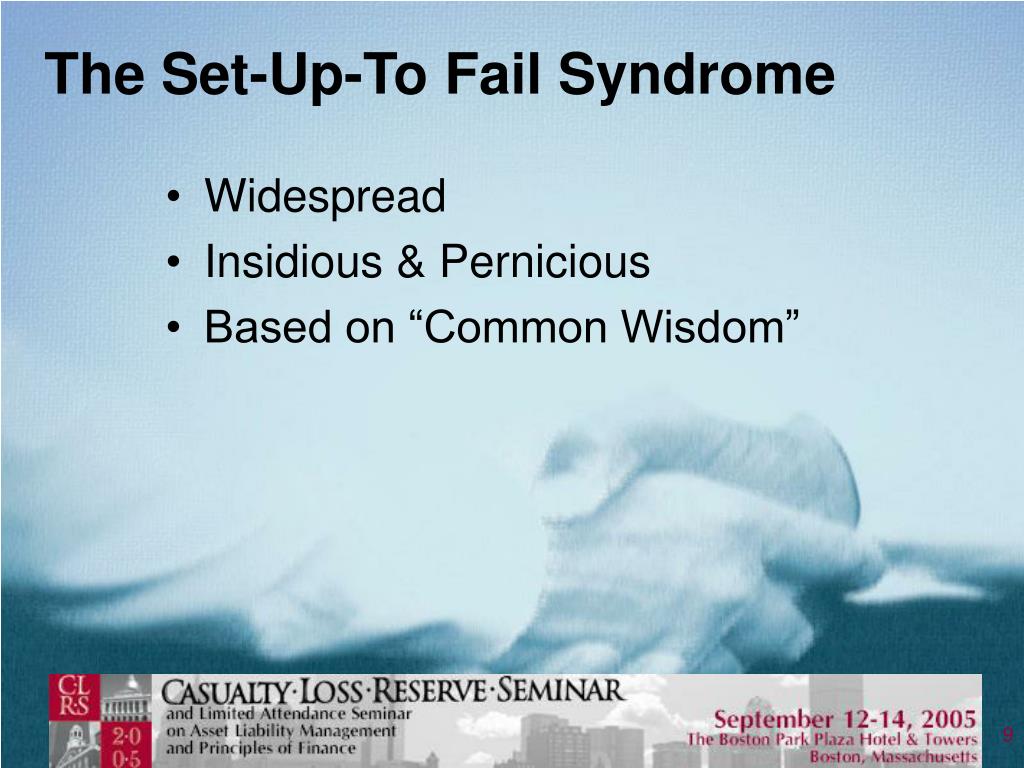 The Set-Up-To Fail Syndrome

• Widespread
• Insidious & Pernicious
• Based on “Common Wisdom”

CL RS 2·0 0·5

CASUALTY·LOSS·RESERVE·SEMINAR
and Limited Attendance Seminar on Asset Liability Management and Principles of Finance

September 12-14, 2005
The Boston Park Plaza Hotel & Towers
Boston, Massachusetts

9